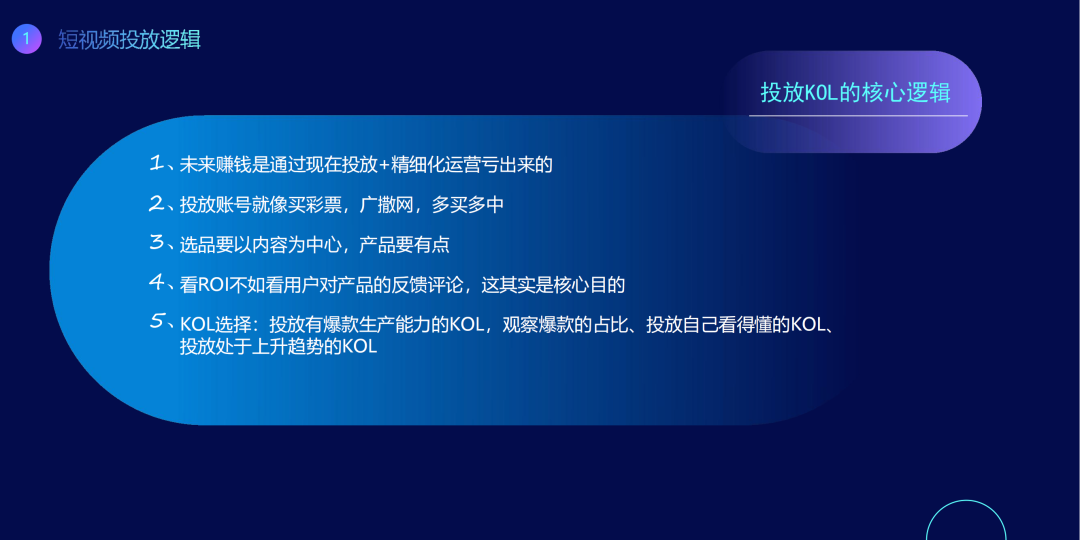 1 短视频投放逻辑

投放KOL的核心逻辑

1、未来赚钱是通过现在投放+精细化运营亏出来的

2、投放账号就像买彩票，广撒网，多买多中

3、选品要以内容为中心，产品要有点

4、看ROI不如看用户对产品的反馈评论，这其实是核心目的

5、KOL选择：投放有爆款生产能力的KOL，观察爆款的占比、投放自己看得懂的KOL、投放处于上升趋势的KOL